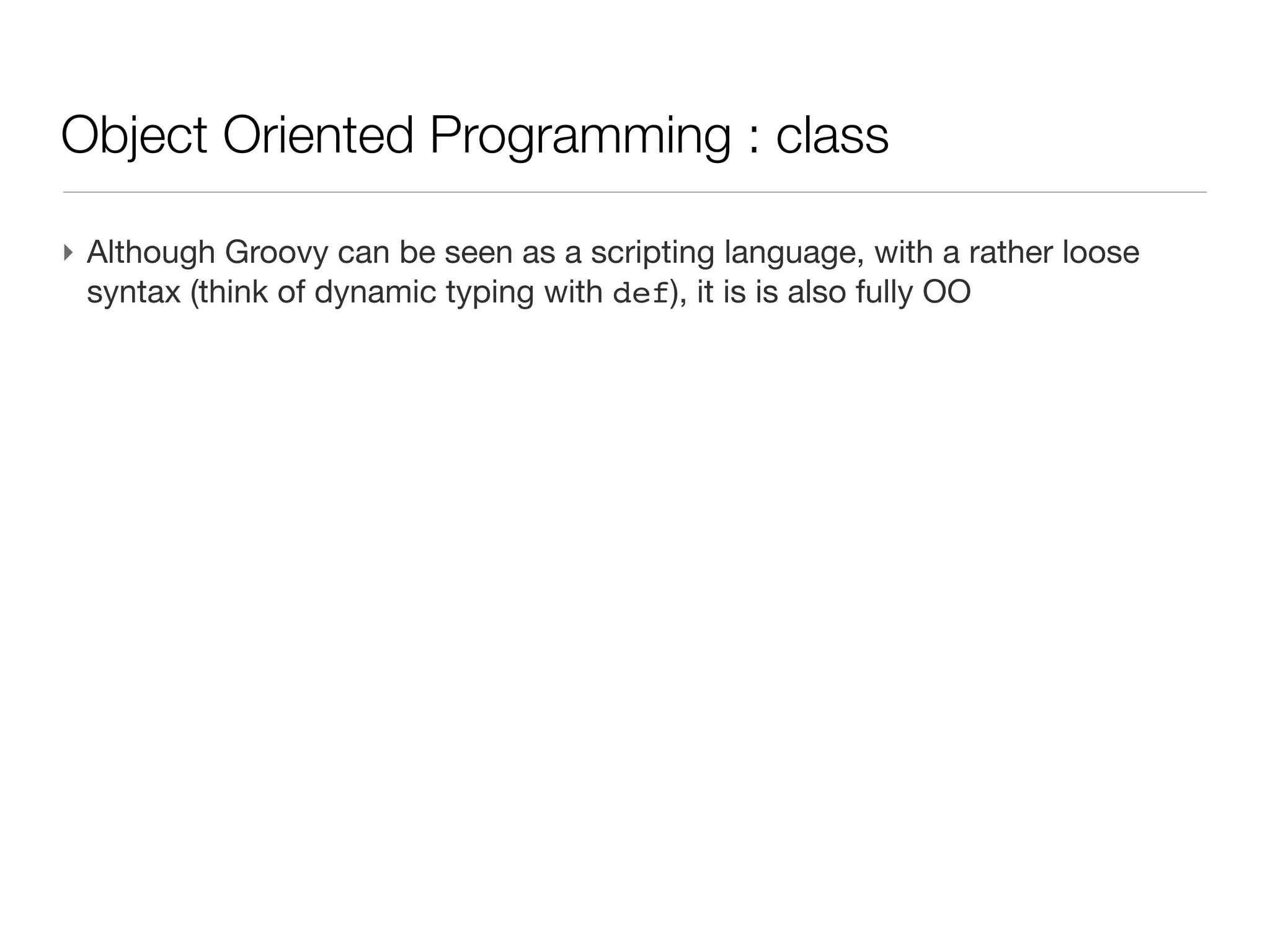 Object Oriented Programming : class

‣ Although Groovy can be seen as a scripting language, with a rather loose syntax (think of dynamic typing with def), it is is also fully OO